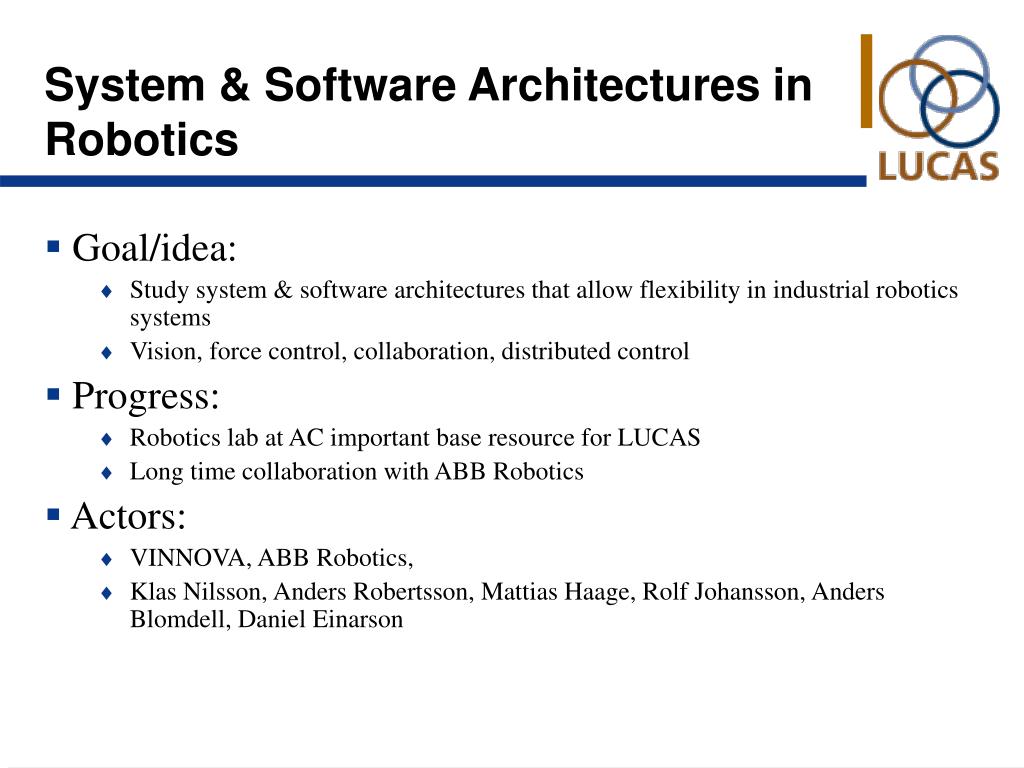 System & Software Architectures in Robotics

LUCAS

▪ Goal/idea:
♦ Study system & software architectures that allow flexibility in industrial robotics systems
♦ Vision, force control, collaboration, distributed control

▪ Progress:
♦ Robotics lab at AC important base resource for LUCAS
♦ Long time collaboration with ABB Robotics

▪ Actors:
♦ VINNOVA, ABB Robotics,
♦ Klas Nilsson, Anders Robertsson, Mattias Haage, Rolf Johansson, Anders Blomdell, Daniel Einarson